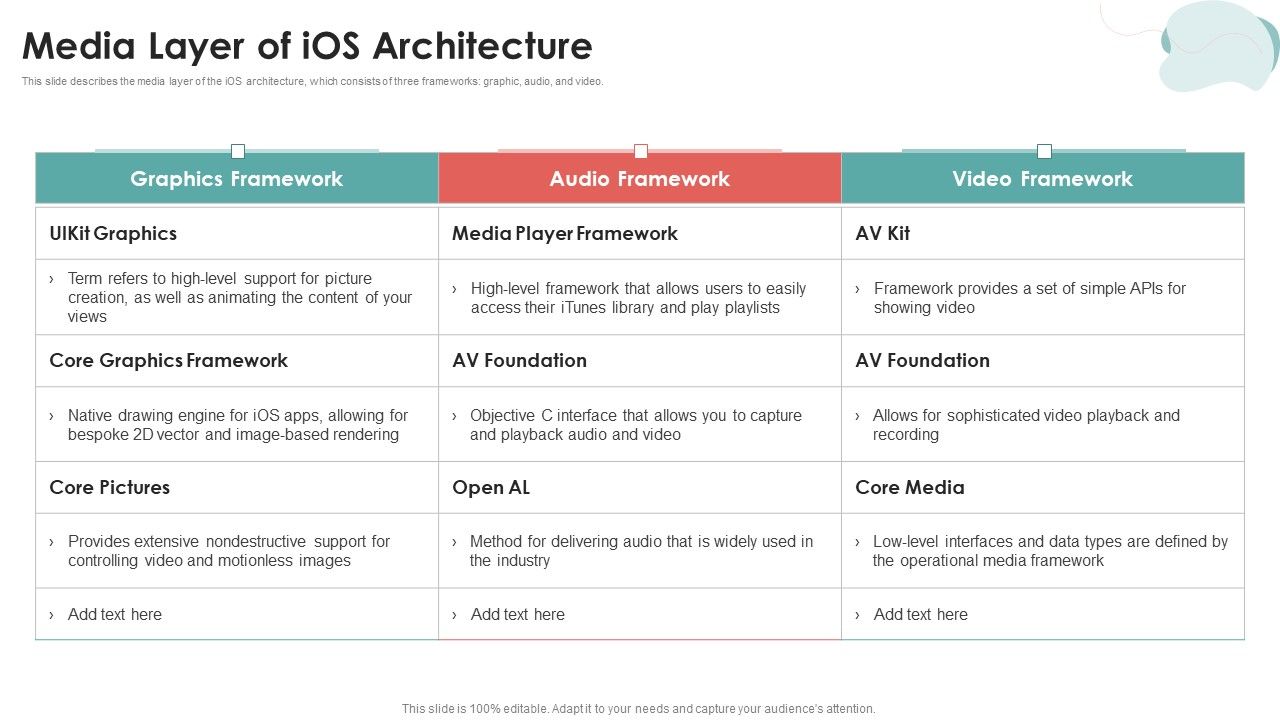 Media Layer of iOS Architecture

This slide describes the media layer of the iOS architecture, which consists of three frameworks: graphic, audio, and video.

| Graphics Framework | Audio Framework | Video Framework |
|---|---|---|
| UIKit Graphics | Media Player Framework | AV Kit |
| › Term refers to high-level support for picture creation, as well as animating the content of your views | › High-level framework that allows users to easily access their iTunes library and play playlists | › Framework provides a set of simple APIs for showing video |
| Core Graphics Framework | AV Foundation | AV Foundation |
| › Native drawing engine for iOS apps, allowing for bespoke 2D vector and image-based rendering | › Objective C interface that allows you to capture and playback audio and video | › Allows for sophisticated video playback and recording |
| Core Pictures | Open AL | Core Media |
| › Provides extensive nondestructive support for controlling video and motionless images | › Method for delivering audio that is widely used in the industry | › Low-level interfaces and data types are defined by the operational media framework |
| › Add text here | › Add text here | › Add text here |

This slide is 100% editable. Adapt it to your needs and capture your audience's attention.